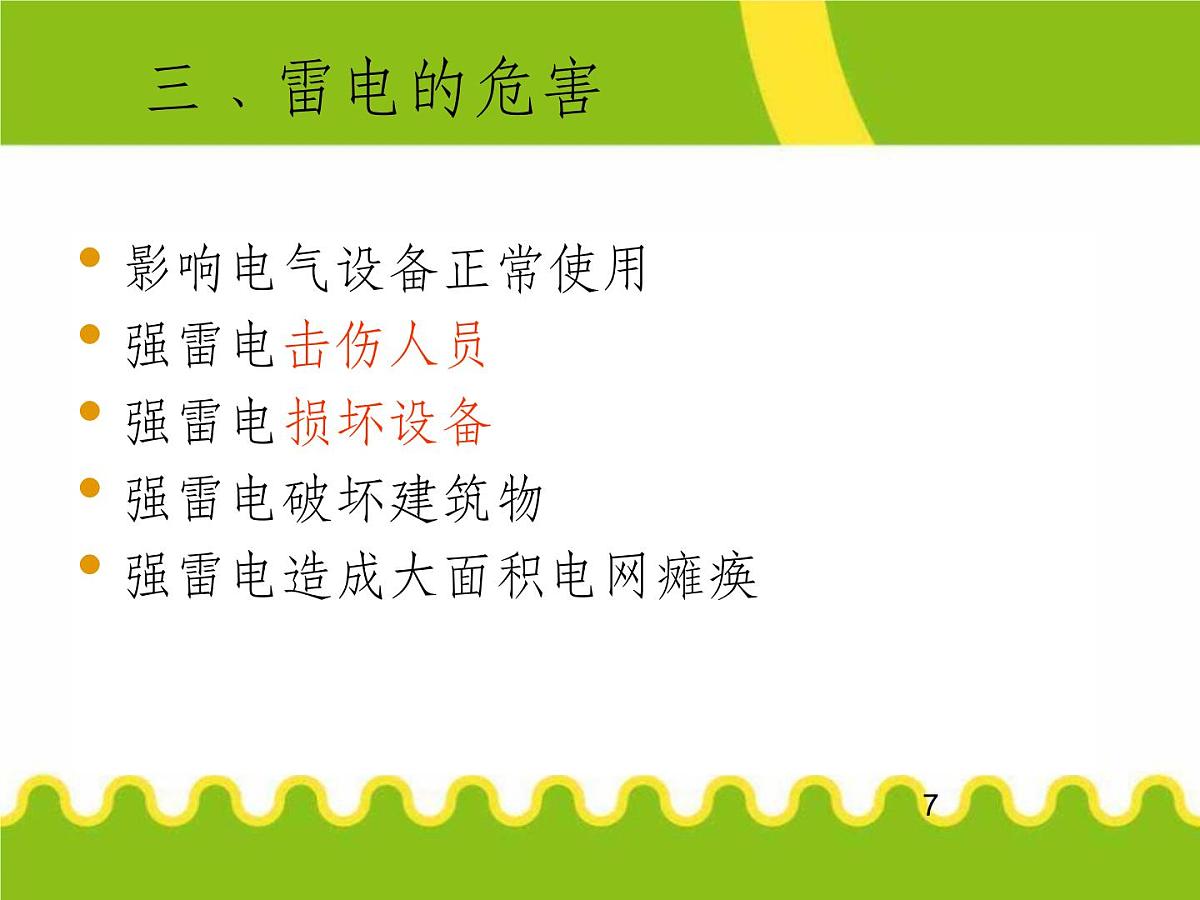 三、雷电的危害

- 影响电气设备正常使用
- 强雷电击伤人员
- 强雷电损坏设备
- 强雷电破坏建筑物
- 强雷电造成大面积电网瘫痪

7